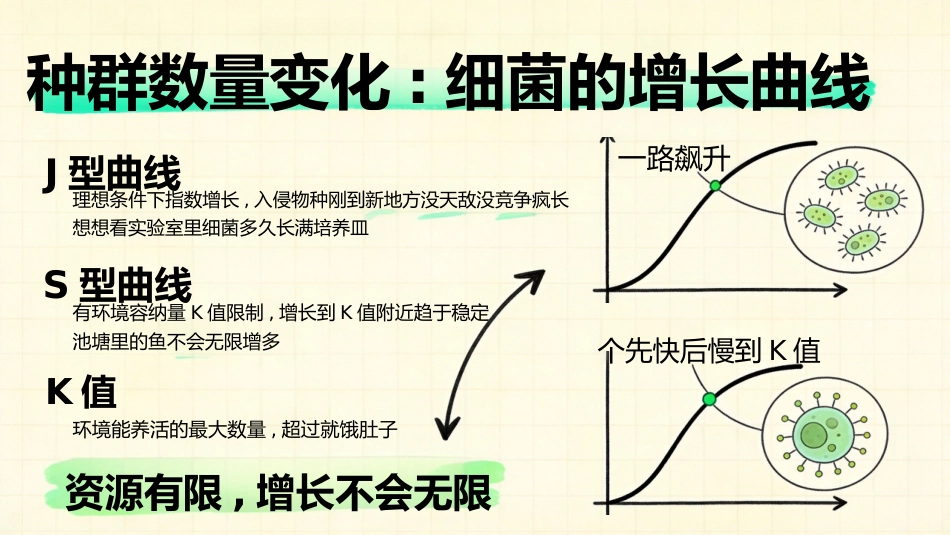 种群数量变化：细菌的增长曲线

J 型曲线
理想条件下指数增长，入侵物种刚到新地方没天敌没竞争疯长
想想看实验室里细菌多久长满培养皿

S 型曲线
有环境容纳量 K 值限制，增长到 K 值附近趋于稳定
池塘里的鱼不会无限增多

K 值
环境能养活的最大数量，超过就饿肚子

资源有限，增长不会无限

一路飙升

个先快后慢到 K 值